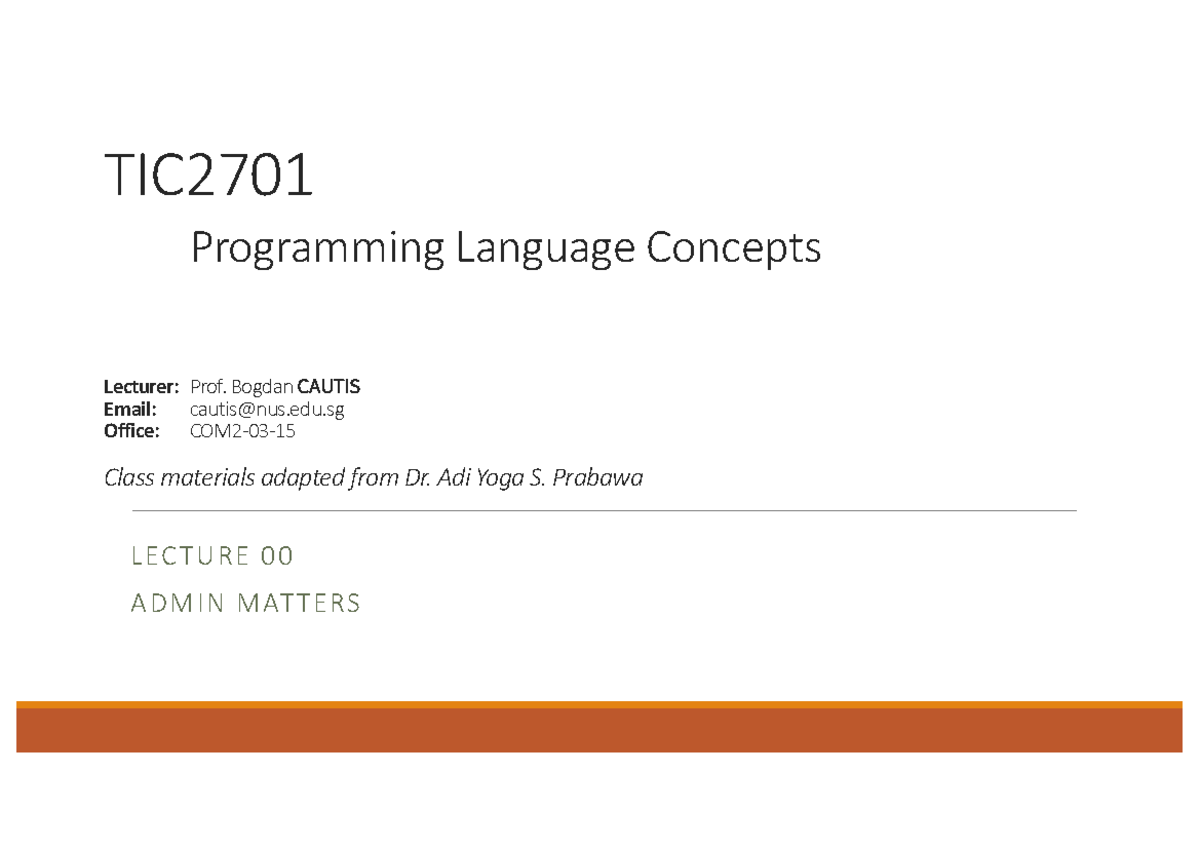 TIC2701

Programming Language Concepts

Lecturer: Prof. Bogdan CAUTIS
Email: cautis@nus.edu.sg
Office: COM2-03-15

Class materials adapted from Dr. Adi Yoga S. Prabawa

LECTURE 00
ADMIN MATTERS